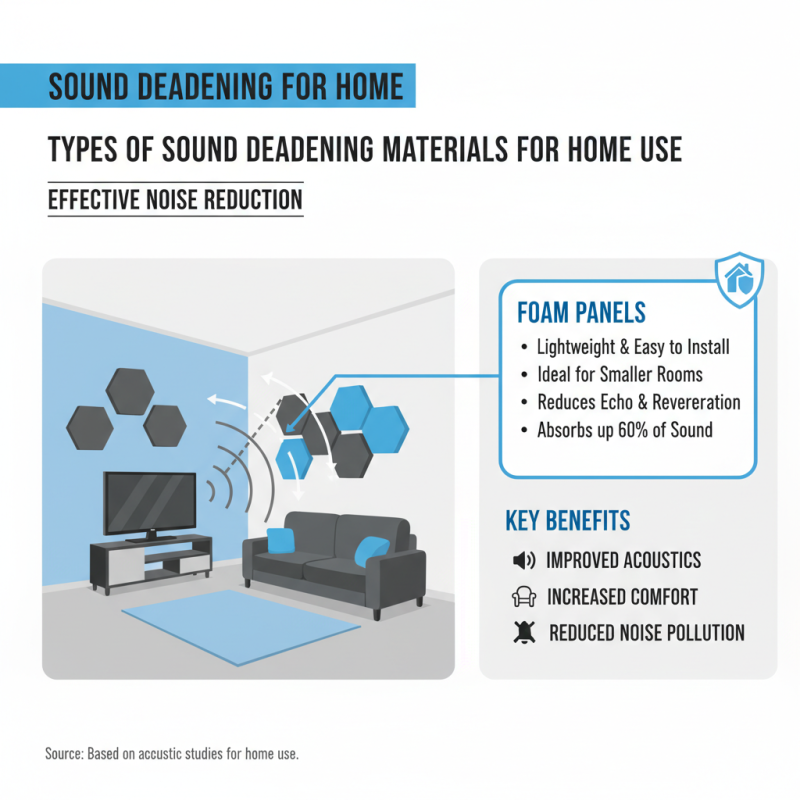 SOUND DEADENING FOR HOME

TYPES OF SOUND DEADENING MATERIALS FOR HOME USE

EFFECTIVE NOISE REDUCTION

FOAM PANELS
• Lightweight & Easy to Install
• Ideal for Smaller Rooms
• Reduces Echo & Revereration
• Absorbs up 60% of Sound

KEY BENEFITS
IMPROVED ACOUSTICS
INCREASED COMFORT
REDUCED NOISE POLLUTION

Source: Based on accustic studies for home use.